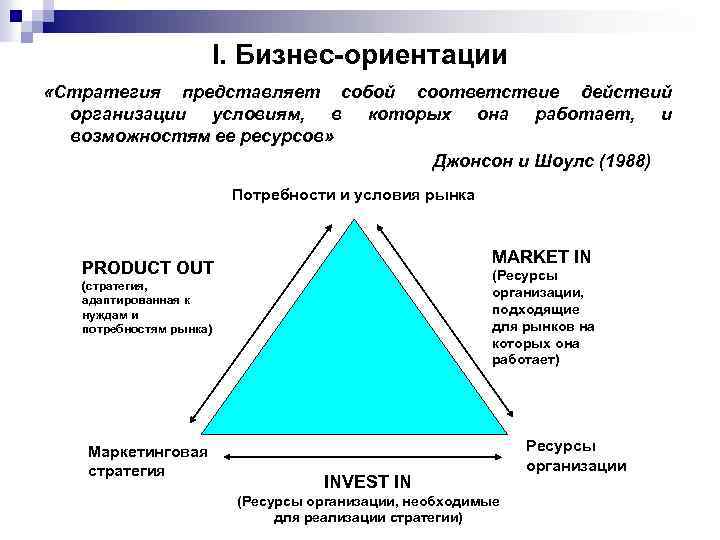 I. Бизнес-ориентации

«Стратегия представляет собой соответствие действий организации условиям, в которых она работает, и возможностям ее ресурсов»

Джонсон и Шоулс (1988)

Потребности и условия рынка

PRODUCT OUT
(стратегия, адаптированная к нуждам и потребностям рынка)

MARKET IN
(Ресурсы организации, подходящие для рынков на которых она работает)

Маркетинговая стратегия

Ресурсы организации

INVEST IN
(Ресурсы организации, необходимые для реализации стратегии)